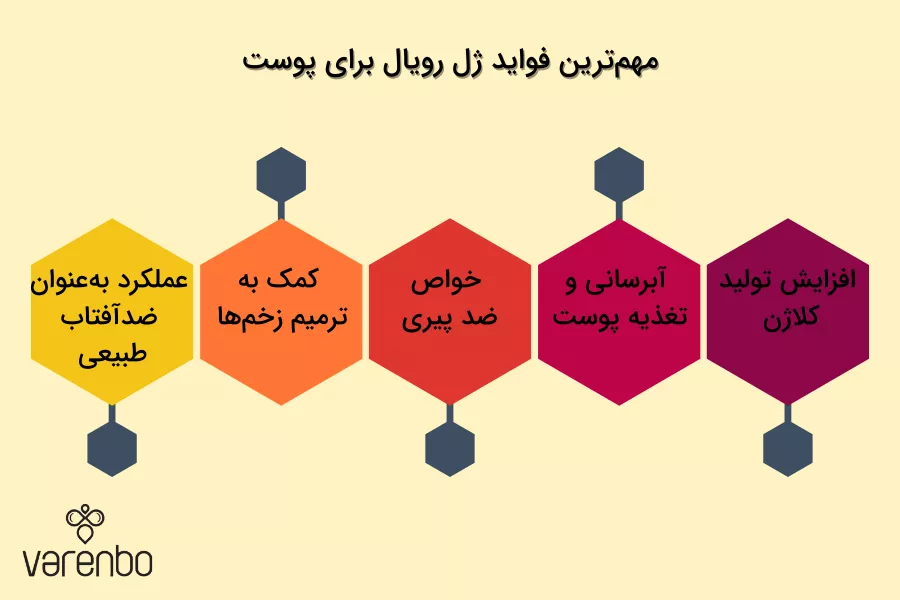 مهم‌ترین فواید ژل رویال برای پوست

افزایش تولید کلاژن

آبرسانی و تغذیه پوست

خواص ضد پیری

کمک به ترمیم زخم‌ها

عملکرد به‌عنوان ضدآفتاب طبیعی

varenbo